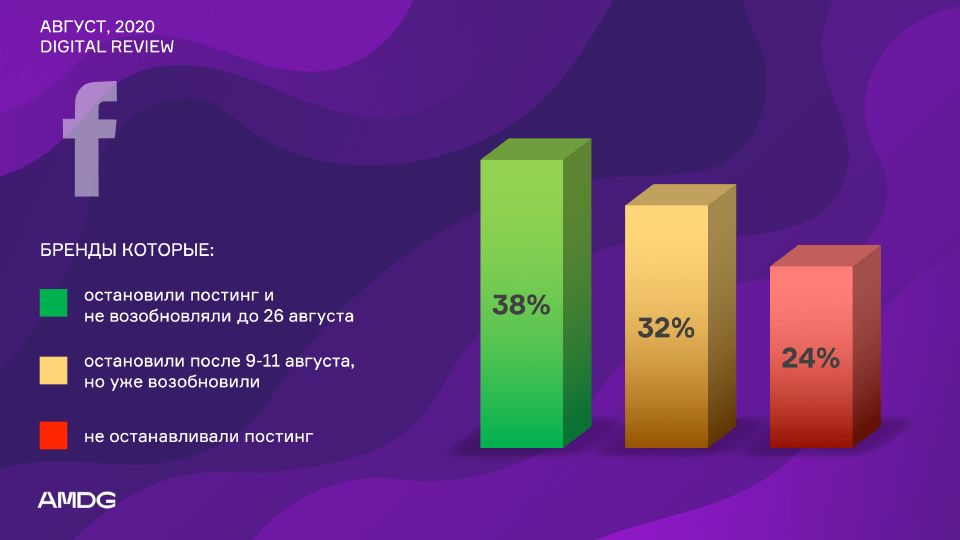 АВГУСТ, 2020
DIGITAL REVIEW

f

БРЕНДЫ КОТОРЫЕ:

остановили постинг и не возобновляли до 26 августа

остановили после 9-11 августа, но уже возобновили

не останавливали постинг

38%

32%

24%

AMDG